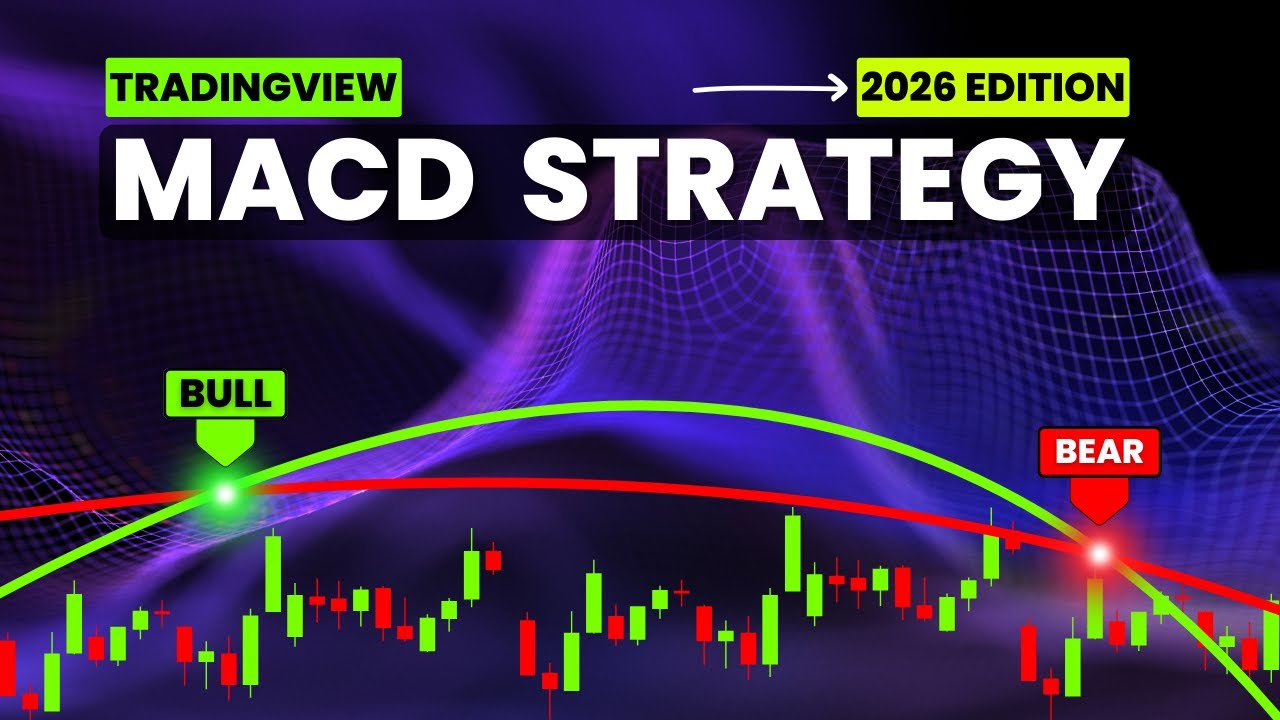 TRADINGVIEW

2026 EDITION

MACD STRATEGY

BULL

BEAR